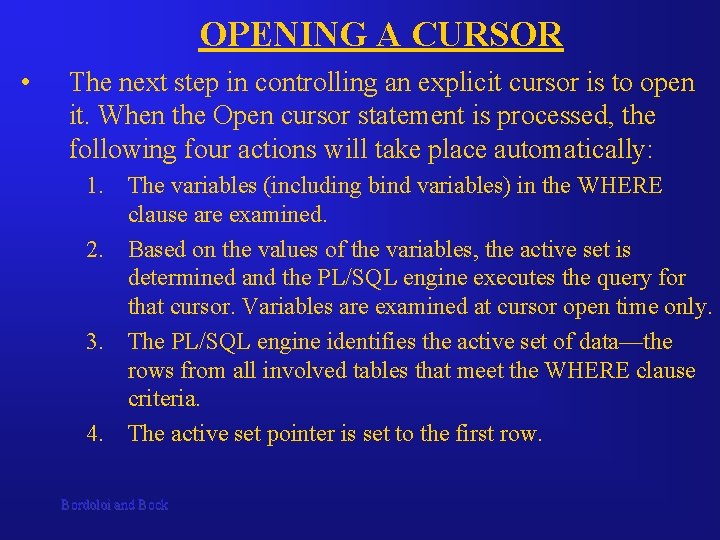 OPENING A CURSOR

• The next step in controlling an explicit cursor is to open it. When the Open cursor statement is processed, the following four actions will take place automatically:

1. The variables (including bind variables) in the WHERE clause are examined.
2. Based on the values of the variables, the active set is determined and the PL/SQL engine executes the query for that cursor. Variables are examined at cursor open time only.
3. The PL/SQL engine identifies the active set of data—the rows from all involved tables that meet the WHERE clause criteria.
4. The active set pointer is set to the first row.

Bordoloi and Bock